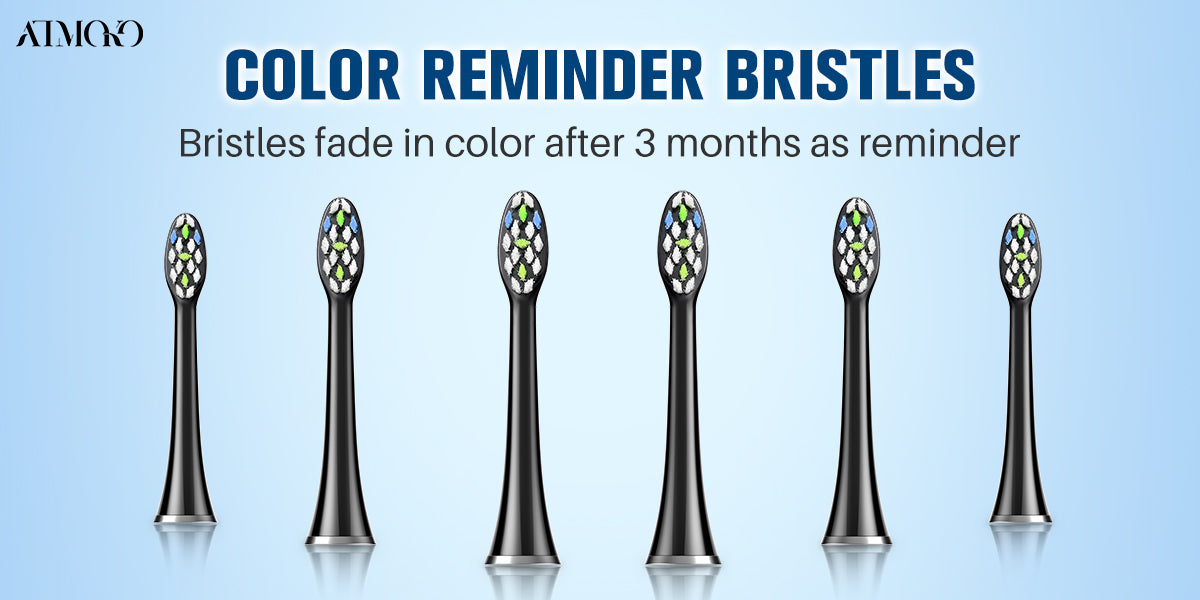 ATMOKO

COLOR REMINDER BRISTLES

Bristles fade in color after 3 months as reminder